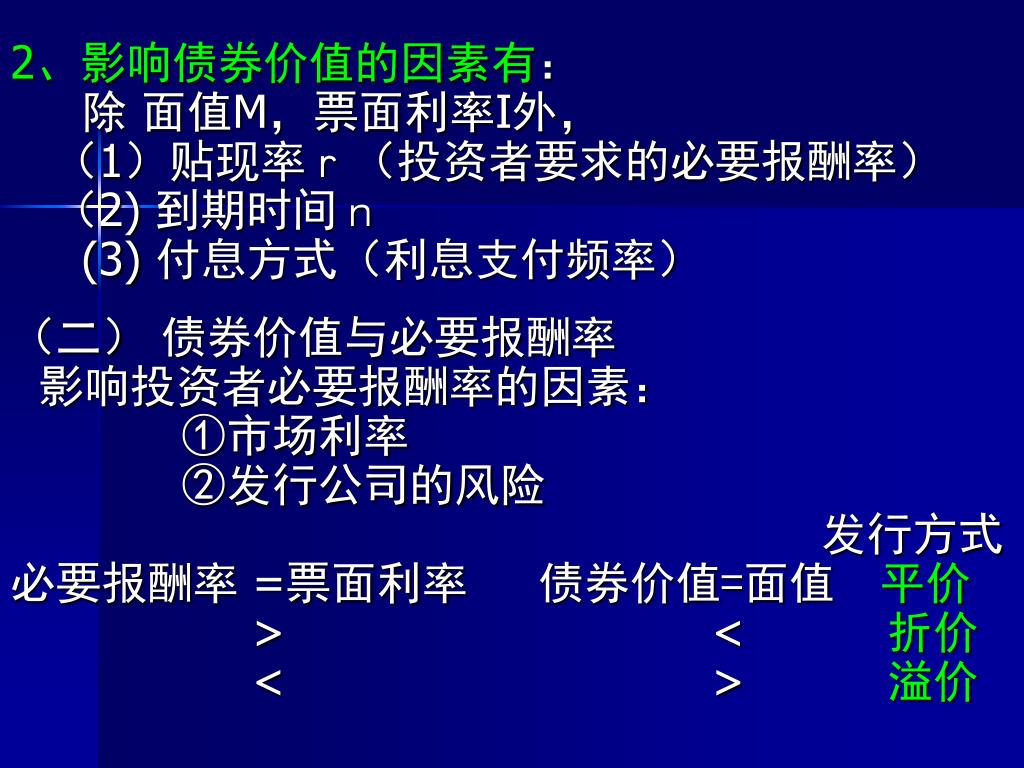 2、影响债券价值的因素有：
除 面值M，票面利率I外，
（1）贴现率 r （投资者要求的必要报酬率）
(2) 到期时间 n
(3) 付息方式（利息支付频率）

（二） 债券价值与必要报酬率
影响投资者必要报酬率的因素：
①市场利率
②发行公司的风险

发行方式
必要报酬率 =票面利率　债券价值=面值　平价
>　<　折价
<　>　溢价